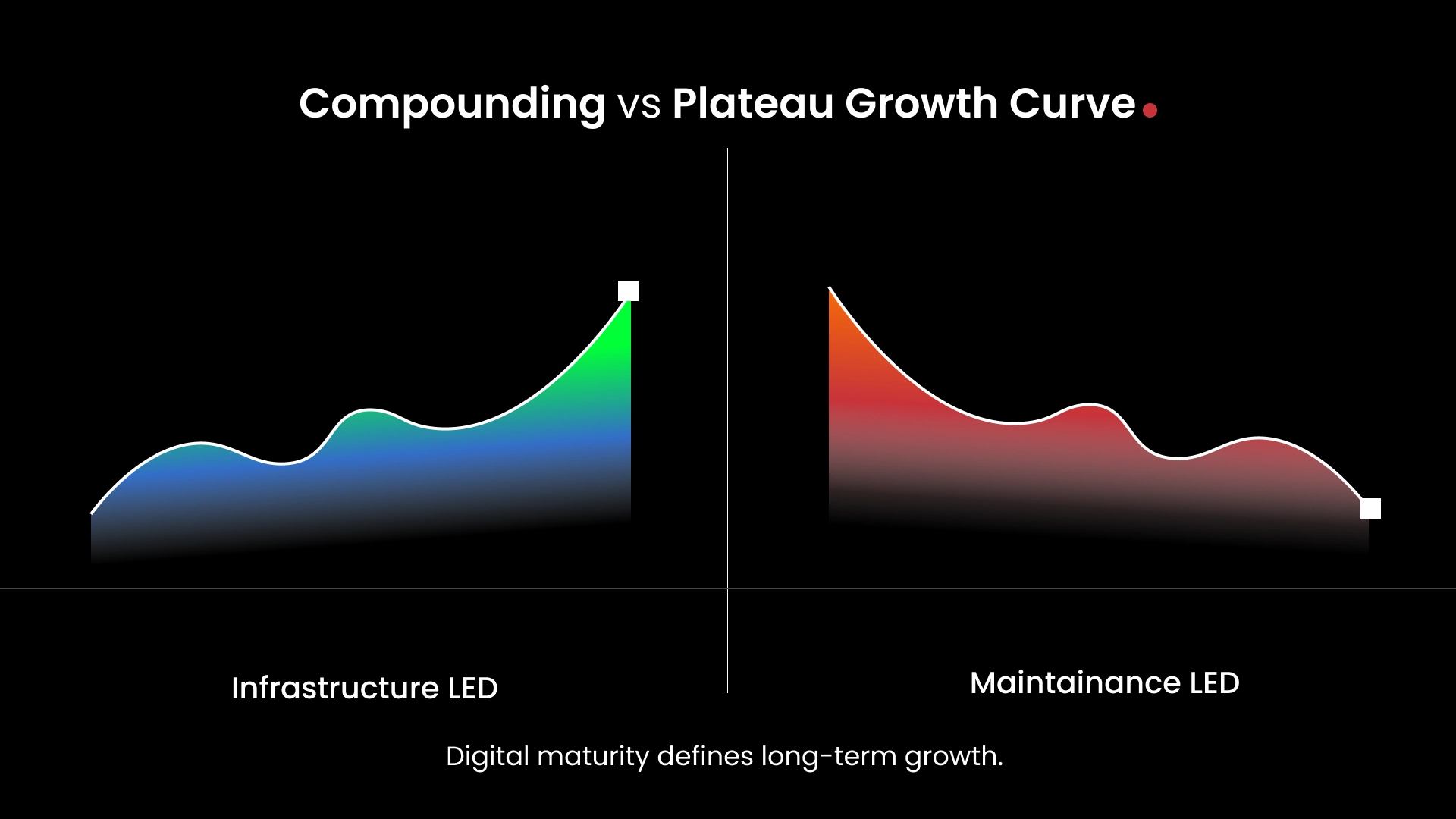 Compounding vs Plateau Growth Curve.

Infrastructure LED

Maintainance LED

Digital maturity defines long-term growth.